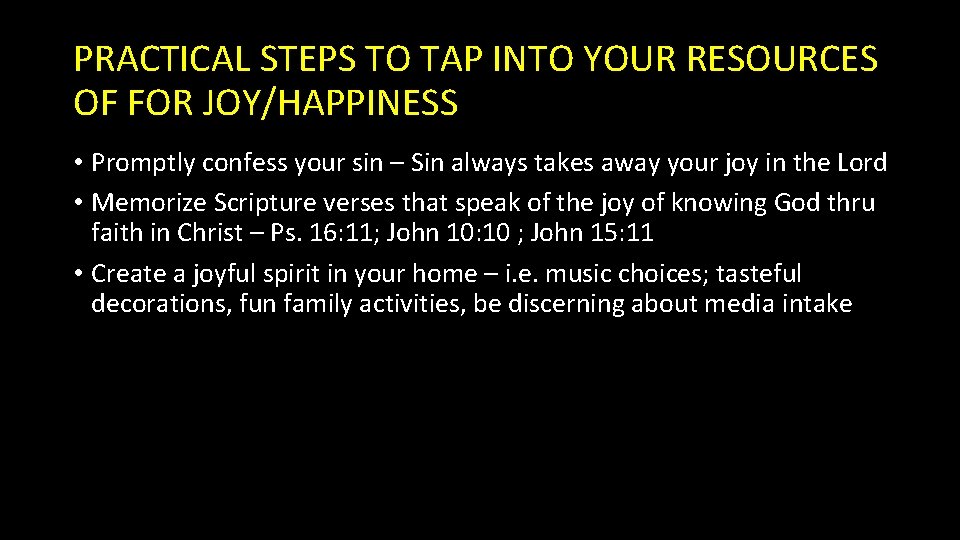 PRACTICAL STEPS TO TAP INTO YOUR RESOURCES OF FOR JOY/HAPPINESS

• Promptly confess your sin – Sin always takes away your joy in the Lord
• Memorize Scripture verses that speak of the joy of knowing God thru faith in Christ – Ps. 16:11; John 10:10 ; John 15:11
• Create a joyful spirit in your home – i.e. music choices; tasteful decorations, fun family activities, be discerning about media intake